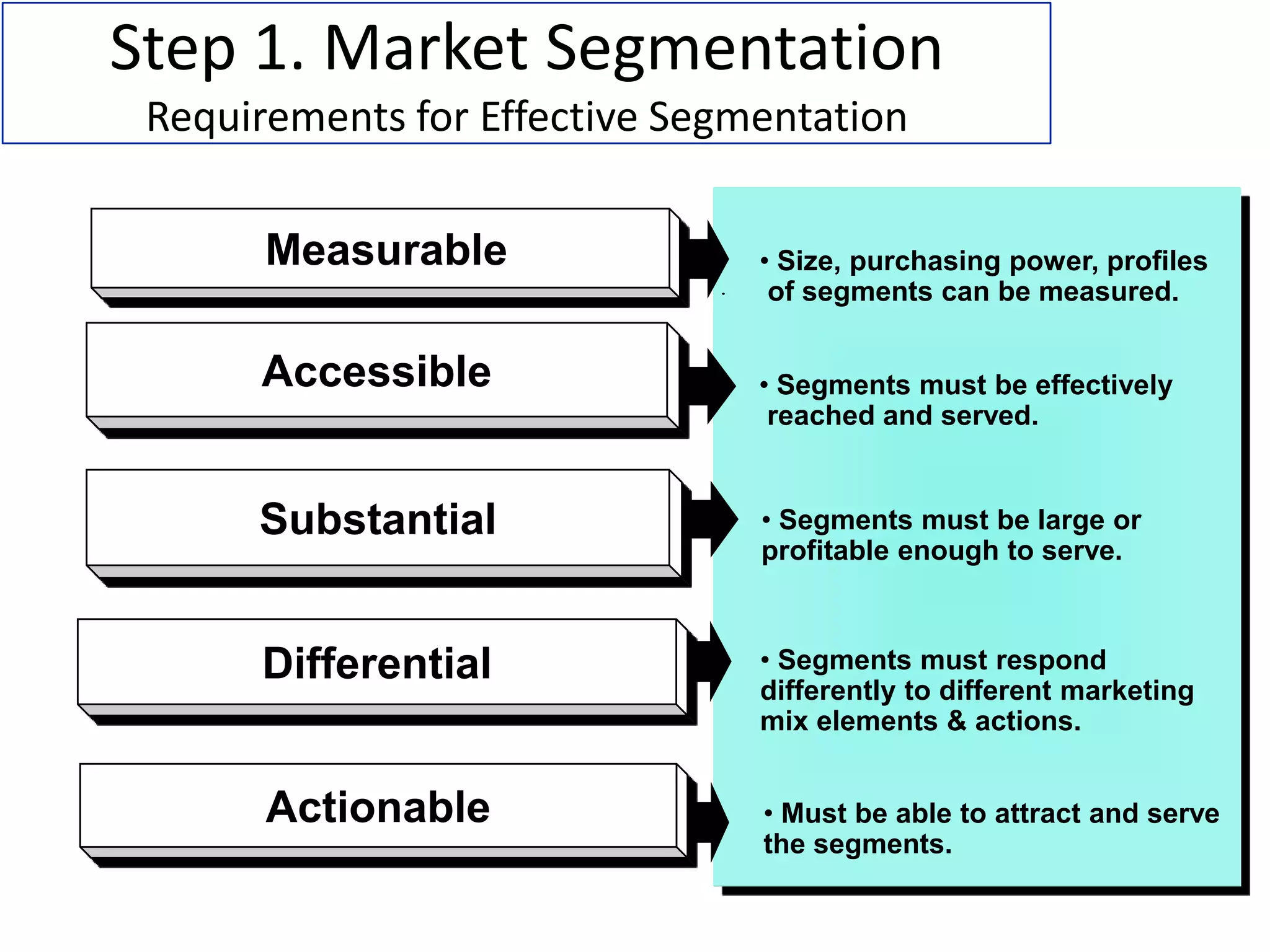 Step 1. Market Segmentation
Requirements for Effective Segmentation

Measurable

Accessible

Substantial

Differential

Actionable

• Size, purchasing power, profiles of segments can be measured.

• Segments must be effectively reached and served.

• Segments must be large or profitable enough to serve.

• Segments must respond differently to different marketing mix elements & actions.

• Must be able to attract and serve the segments.